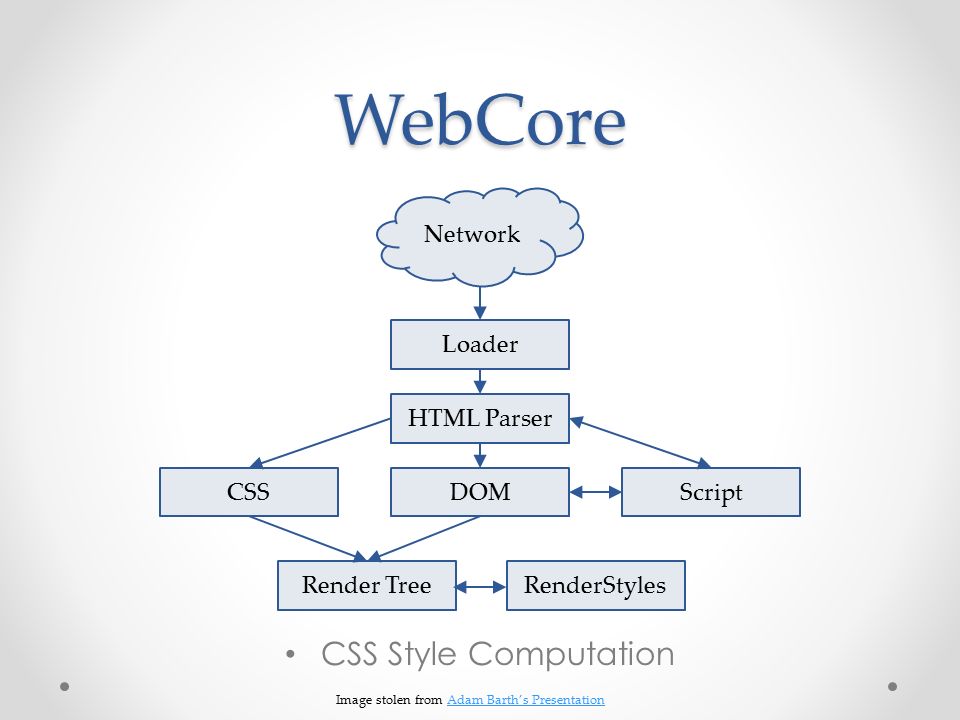 WebCore

Network

Loader

HTML Parser

CSS

DOM

Script

Render Tree

RenderStyles

• CSS Style Computation

Image stolen from Adam Barth's Presentation